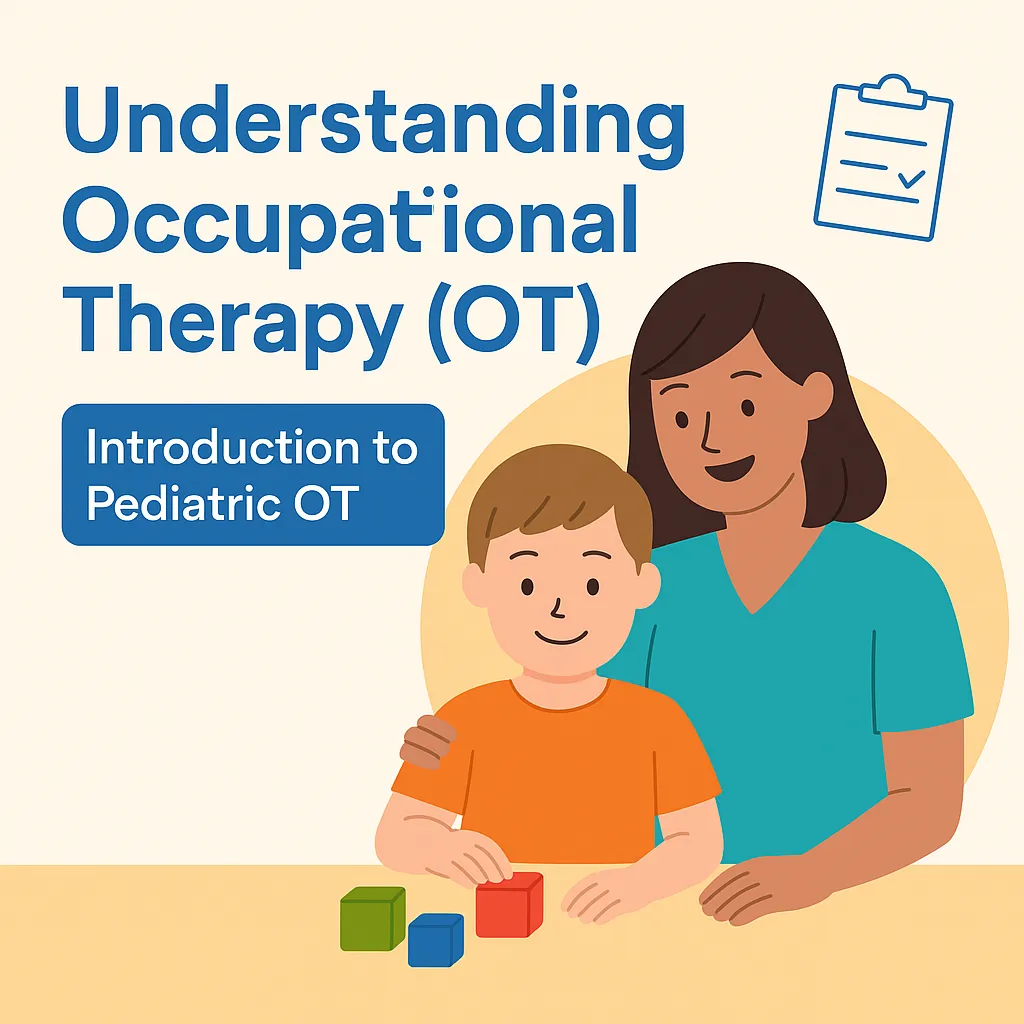 Understanding Occupational Therapy (OT)

Introduction to Pediatric OT